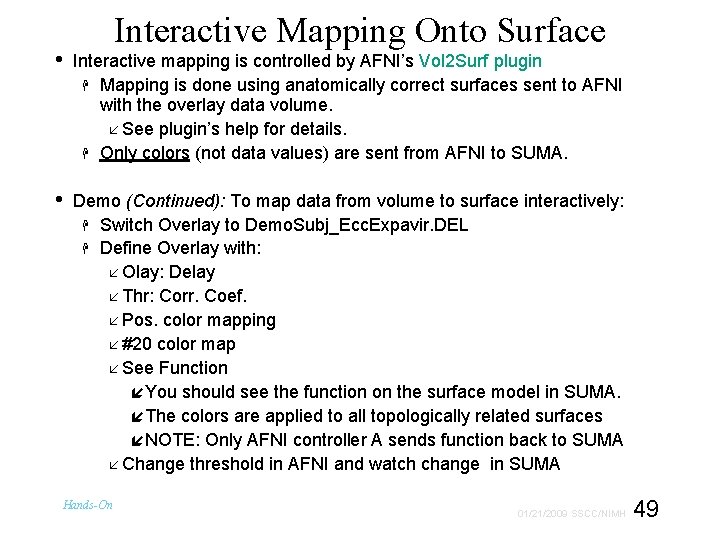 Interactive Mapping Onto Surface

• Interactive mapping is controlled by AFNI's Vol2Surf plugin

Mapping is done using anatomically correct surfaces sent to AFNI with the overlay data volume.

See plugin's help for details.

Only colors (not data values) are sent from AFNI to SUMA.

• Demo (Continued): To map data from volume to surface interactively:

Switch Overlay to DemoSubj_EccExpavir.DEL

Define Overlay with:

Olay: Delay

Thr: Corr. Coef.

Pos. color mapping

#20 color map

See Function

You should see the function on the surface model in SUMA.

The colors are applied to all topologically related surfaces

NOTE: Only AFNI controller A sends function back to SUMA

Change threshold in AFNI and watch change in SUMA

Hands-On

01/21/2009 SSCC/NIMH 49